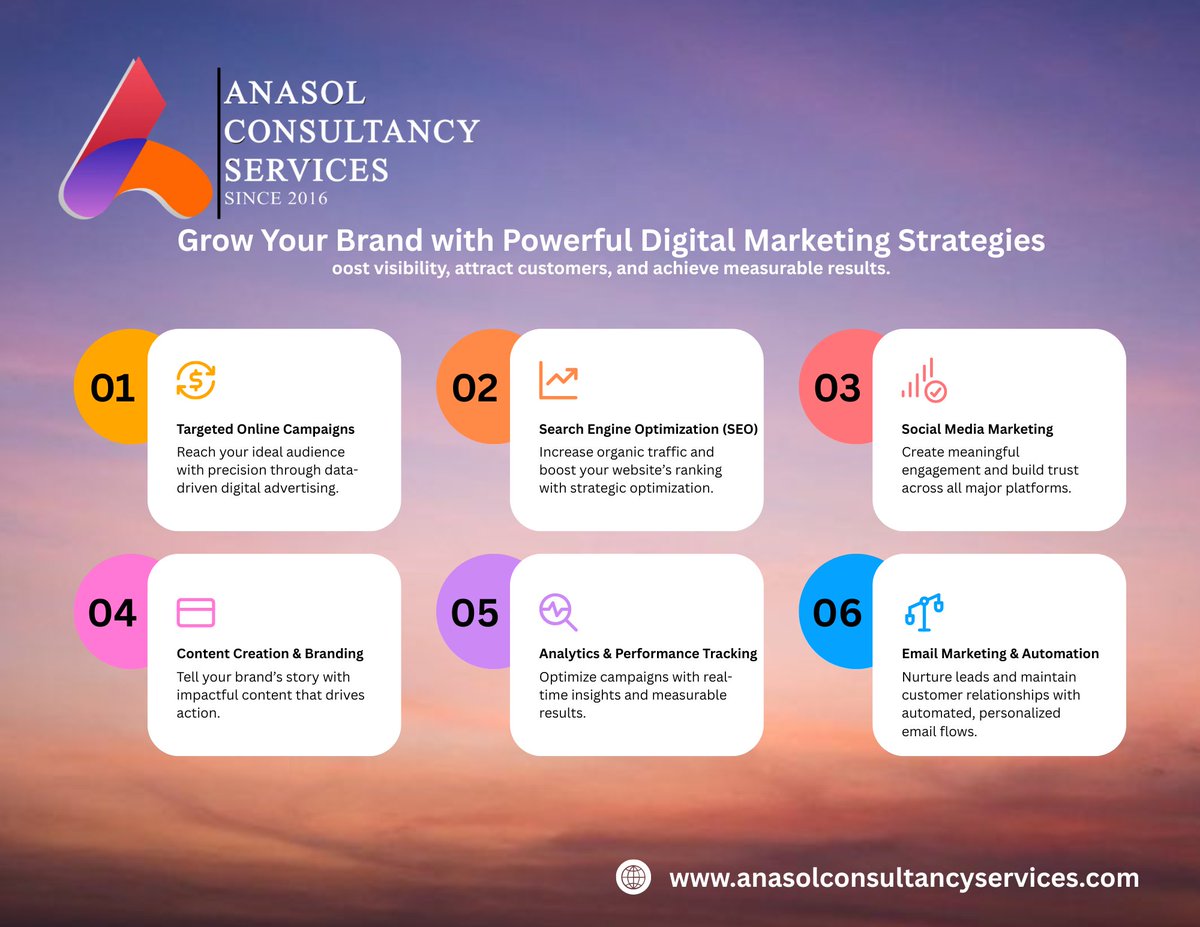 ANASOL CONSULTANCY SERVICES
SINCE 2016

Grow Your Brand with Powerful Digital Marketing Strategies
oost visibility, attract customers, and achieve measurable results.

01
Targeted Online Campaigns
Reach your ideal audience with precision through data-driven digital advertising.

02
Search Engine Optimization (SEO)
Increase organic traffic and boost your website's ranking with strategic optimization.

03
Social Media Marketing
Create meaningful engagement and build trust across all major platforms.

04
Content Creation & Branding
Tell your brand's story with impactful content that drives action.

05
Analytics & Performance Tracking
Optimize campaigns with real-time insights and measurable results.

06
Email Marketing & Automation
Nurture leads and maintain customer relationships with automated, personalized email flows.

www.anasolconsultancyservices.com